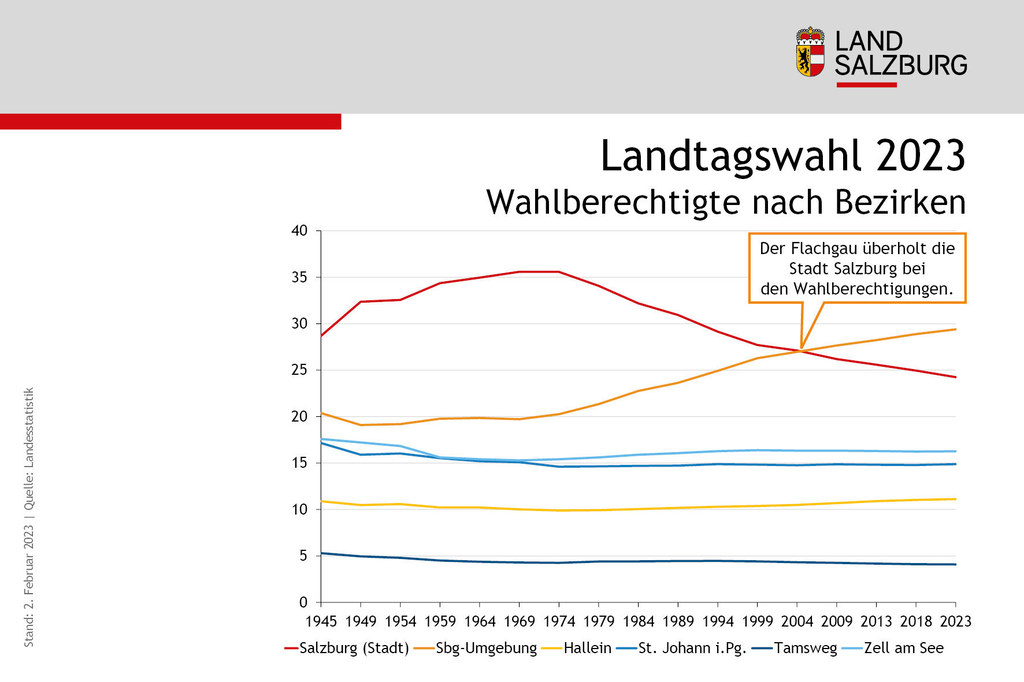 LAND SALZBURG

Landtagswahl 2023
Wahlberechtigte nach Bezirken

Der Flachgau überholt die Stadt Salzburg bei den Wahlberechtigungen.

40
35
30
25
20
15
10
5
0

1945 1949 1954 1959 1964 1969 1974 1979 1984 1989 1994 1999 2004 2009 2013 2018 2023

Salzburg (Stadt) Sbg-Umgebung Hallein St. Johann i.Pg. Tamsweg Zell am See

Stand: 2. Februar 2023 | Quelle: Landesstatistik